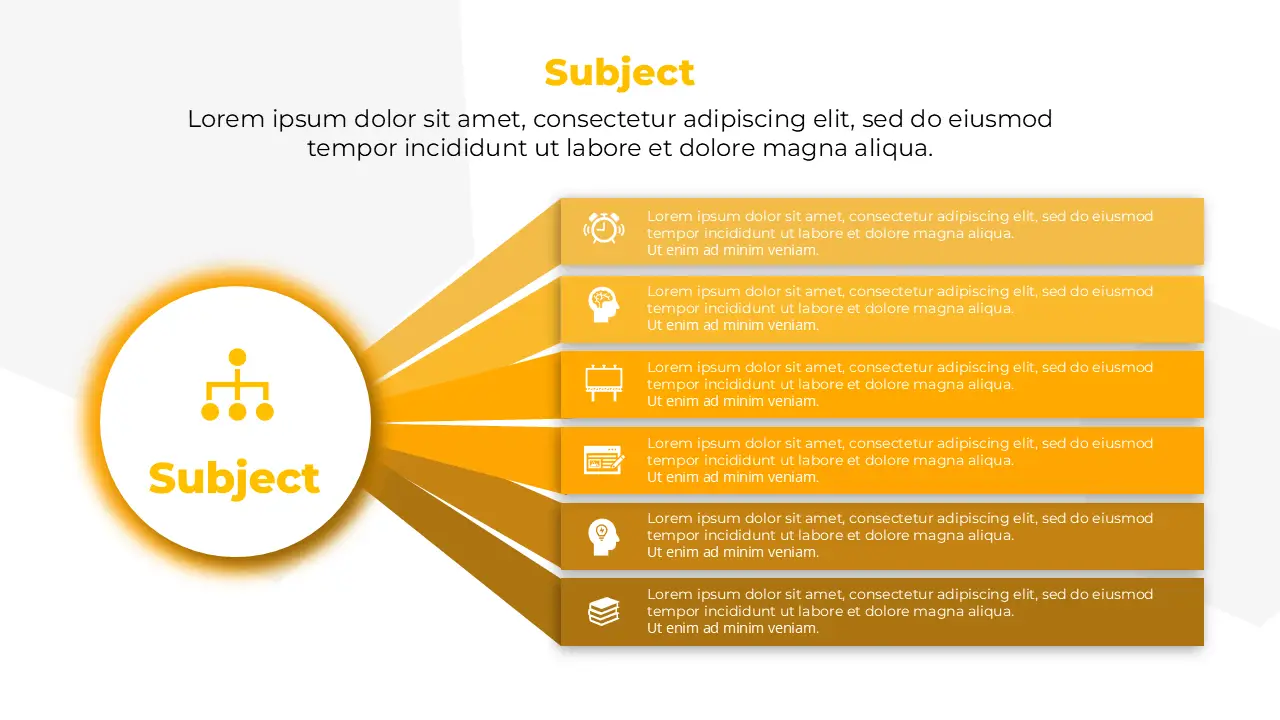 Subject

Lorem ipsum dolor sit amet, consectetur adipiscing elit, sed do eiusmod tempor incididunt ut labore et dolore magna aliqua.

Subject

Lorem ipsum dolor sit amet, consectetur adipiscing elit, sed do eiusmod tempor incididunt ut labore et dolore magna aliqua. Ut enim ad minim veniam.

Lorem ipsum dolor sit amet, consectetur adipiscing elit, sed do eiusmod tempor incididunt ut labore et dolore magna aliqua. Ut enim ad minim veniam.

Lorem ipsum dolor sit amet, consectetur adipiscing elit, sed do eiusmod tempor incididunt ut labore et dolore magna aliqua. Ut enim ad minim veniam.

Lorem ipsum dolor sit amet, consectetur adipiscing elit, sed do eiusmod tempor incididunt ut labore et dolore magna aliqua. Ut enim ad minim veniam.

Lorem ipsum dolor sit amet, consectetur adipiscing elit, sed do eiusmod tempor incididunt ut labore et dolore magna aliqua. Ut enim ad minim veniam.

Lorem ipsum dolor sit amet, consectetur adipiscing elit, sed do eiusmod tempor incididunt ut labore et dolore magna aliqua. Ut enim ad minim veniam.